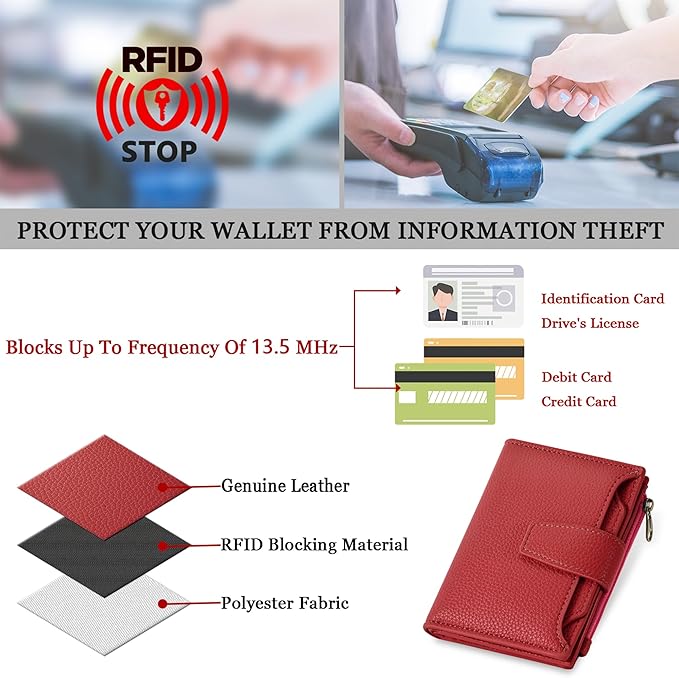 RFID
STOP

PROTECT YOUR WALLET FROM INFORMATION THEFT

Blocks Up To Frequency Of 13.5 MHz

Identification Card
Drive's License

Debit Card
Credit Card

Genuine Leather

RFID Blocking Material

Polyester Fabric